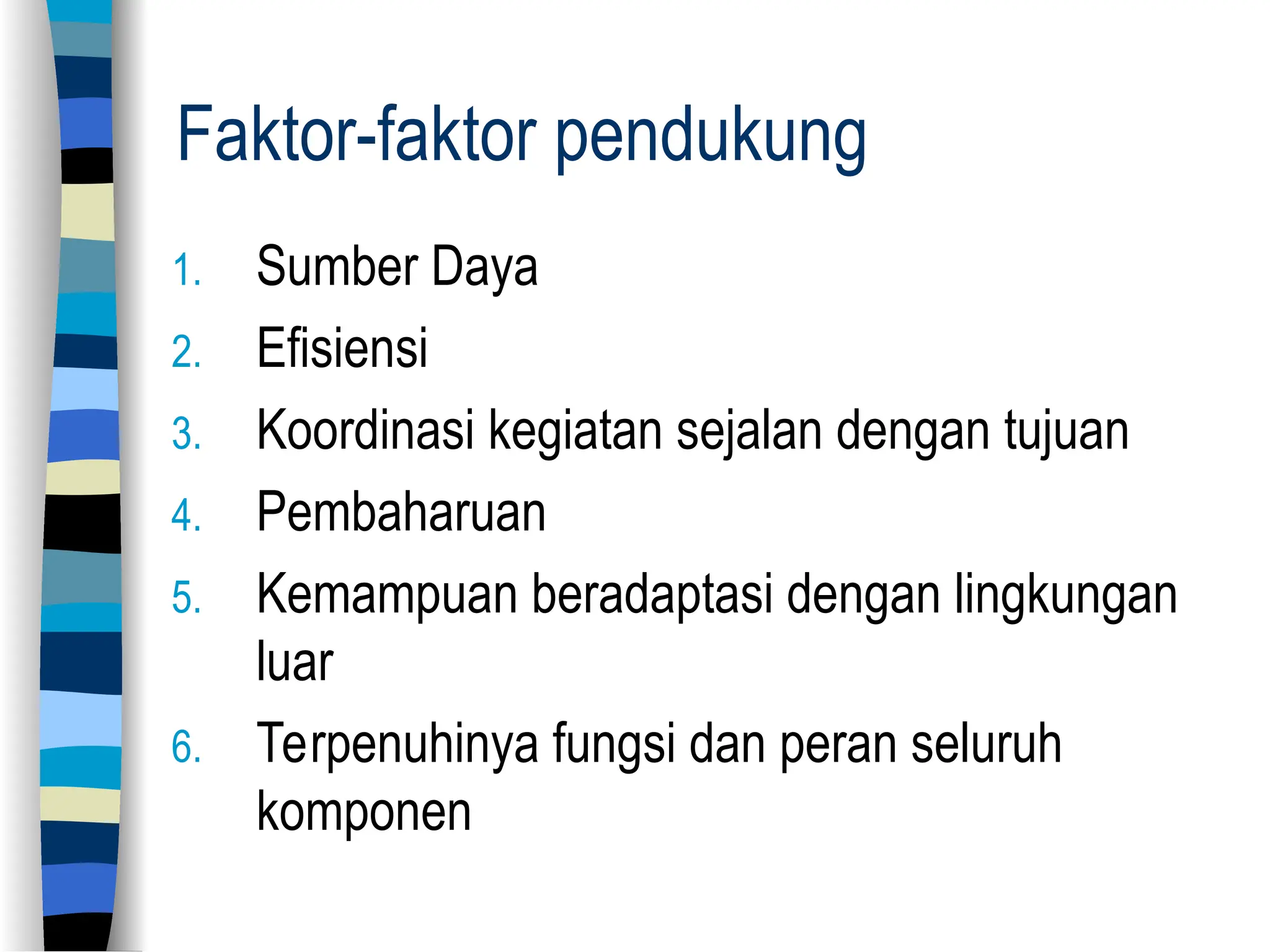 Faktor-faktor pendukung

1. Sumber Daya
2. Efisiensi
3. Koordinasi kegiatan sejalan dengan tujuan
4. Pembaharuan
5. Kemampuan beradaptasi dengan lingkungan luar
6. Terpenuhinya fungsi dan peran seluruh komponen